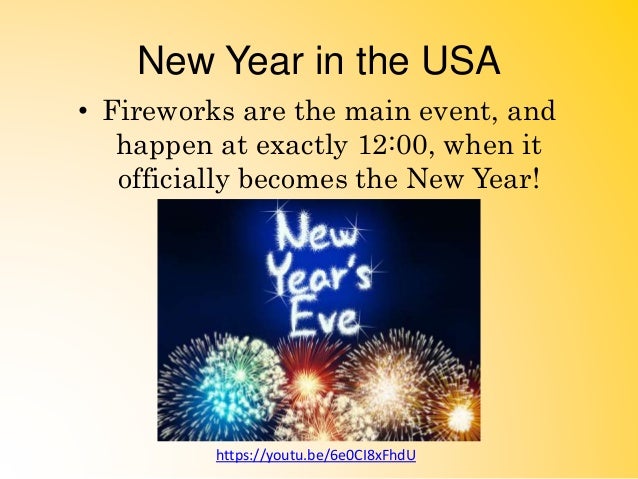 New Year in the USA

• Fireworks are the main event, and happen at exactly 12:00, when it officially becomes the New Year!

New Year's Eve

https://youtu.be/6e0CI8xFhdU